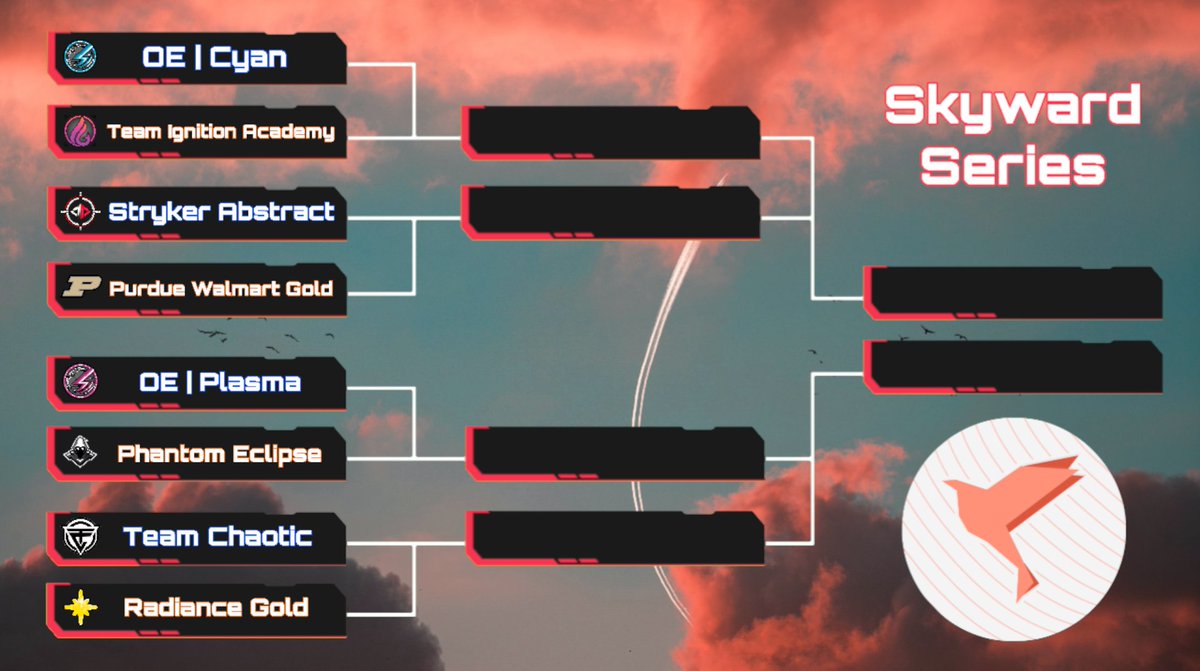 OE | Cyan
Team Ignition Academy
Stryker Abstract
Purdue Walmart Gold
OE | Plasma
Phantom Eclipse
Team Chaotic
Radiance Gold

Skyward Series